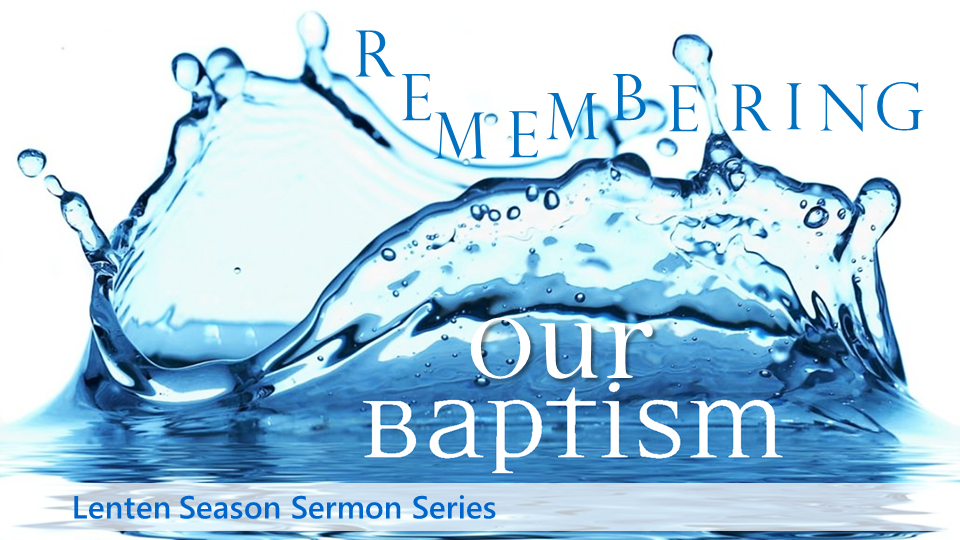 REMEMBERING

our Baptism

Lenten Season Sermon Series